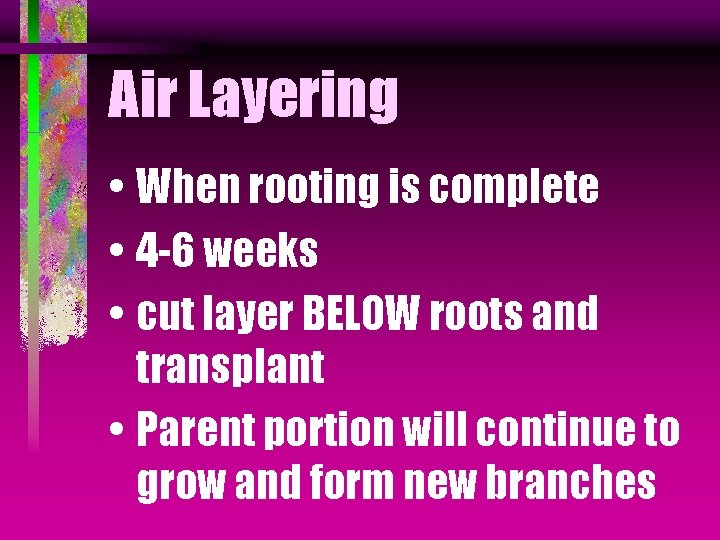 Air Layering

• When rooting is complete
• 4-6 weeks
• cut layer BELOW roots and transplant
• Parent portion will continue to grow and form new branches